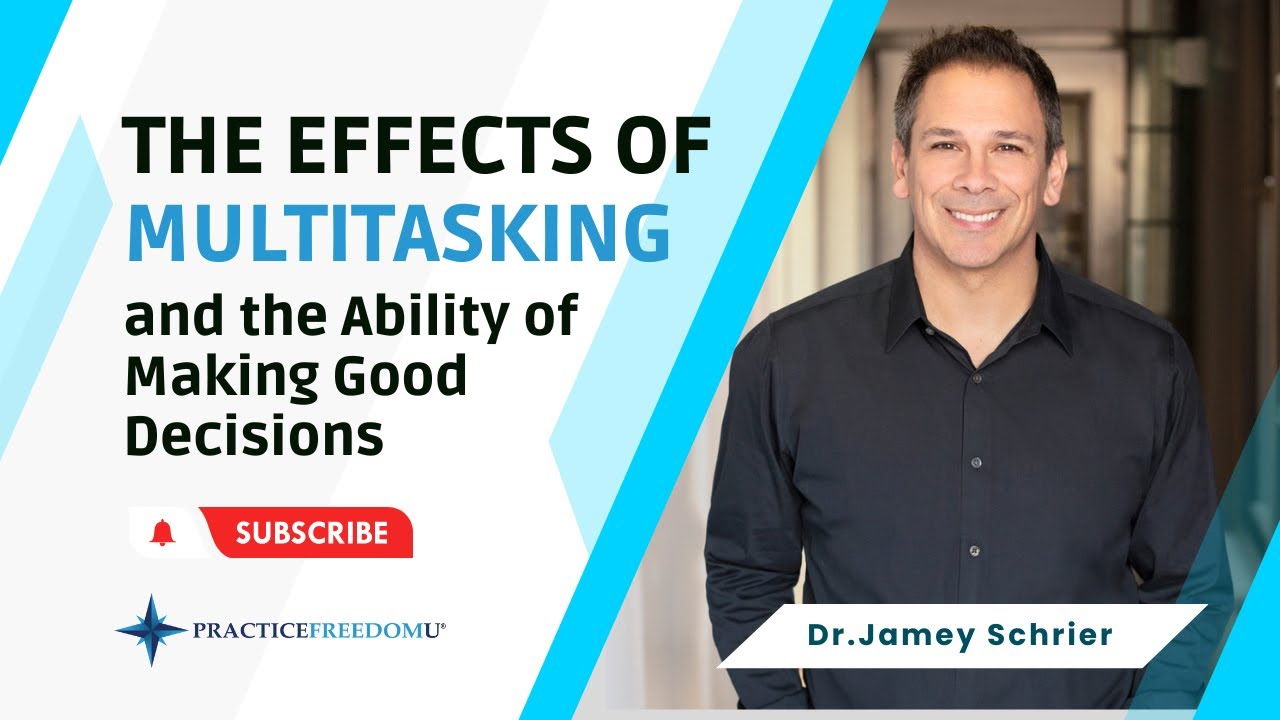 THE EFFECTS OF MULTITASKING

and the Ability of Making Good Decisions

SUBSCRIBE

PRACTICEFREEDOMU®

Dr.Jamey Schrier